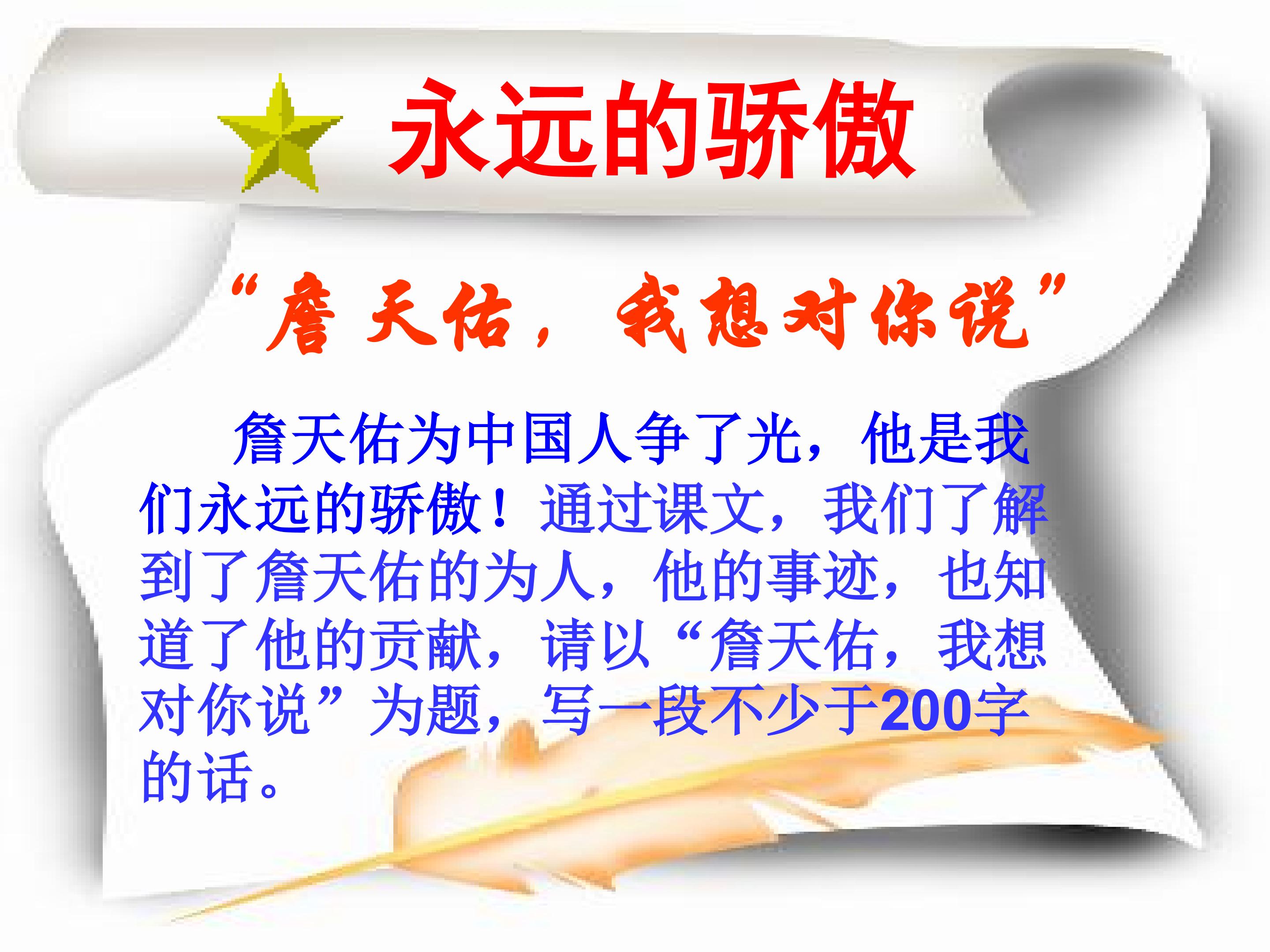 永远的骄傲

“詹天佑，我想对你说”

詹天佑为中国人争了光，他是我们永远的骄傲！通过课文，我们了解到了詹天佑的为人，他的事迹，也知道了他的贡献，请以“詹天佑，我想对你说”为题，写一段不少于200字的话。